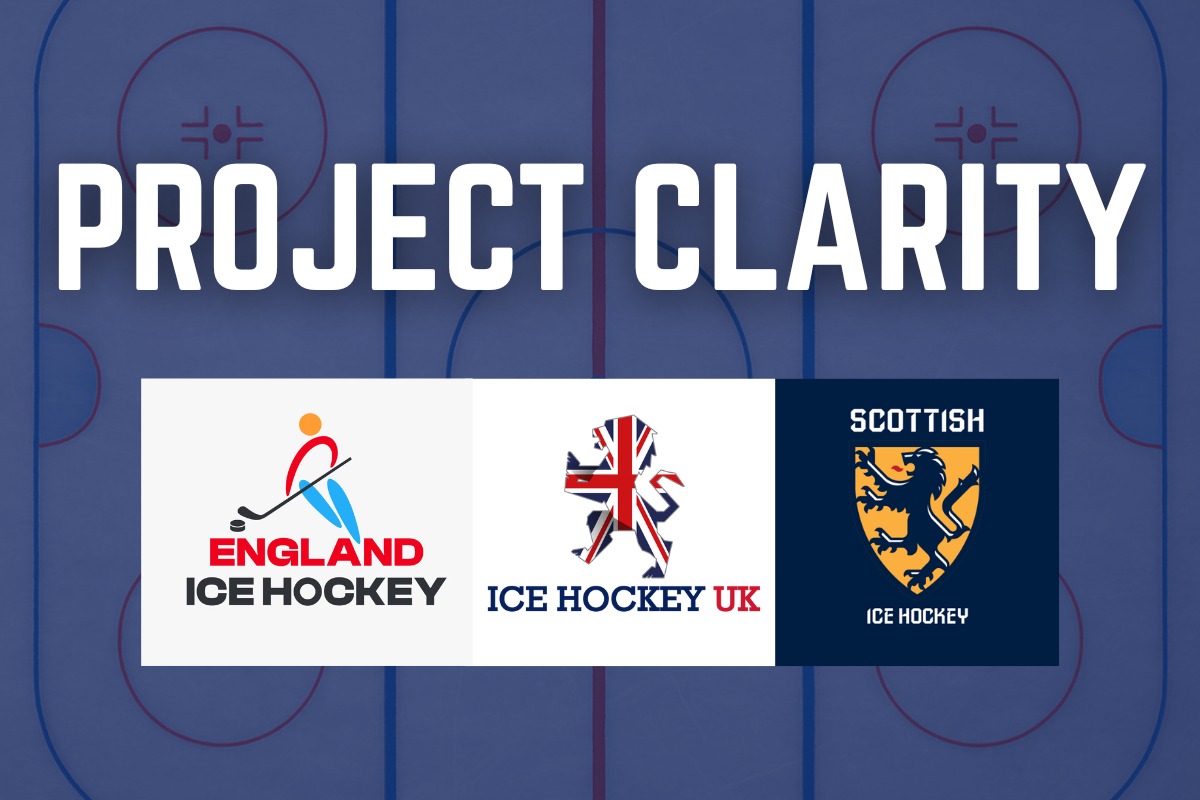 PROJECT CLARITY

ENGLAND
ICE HOCKEY

ICE HOCKEY UK

SCOTTISH
ICE HOCKEY